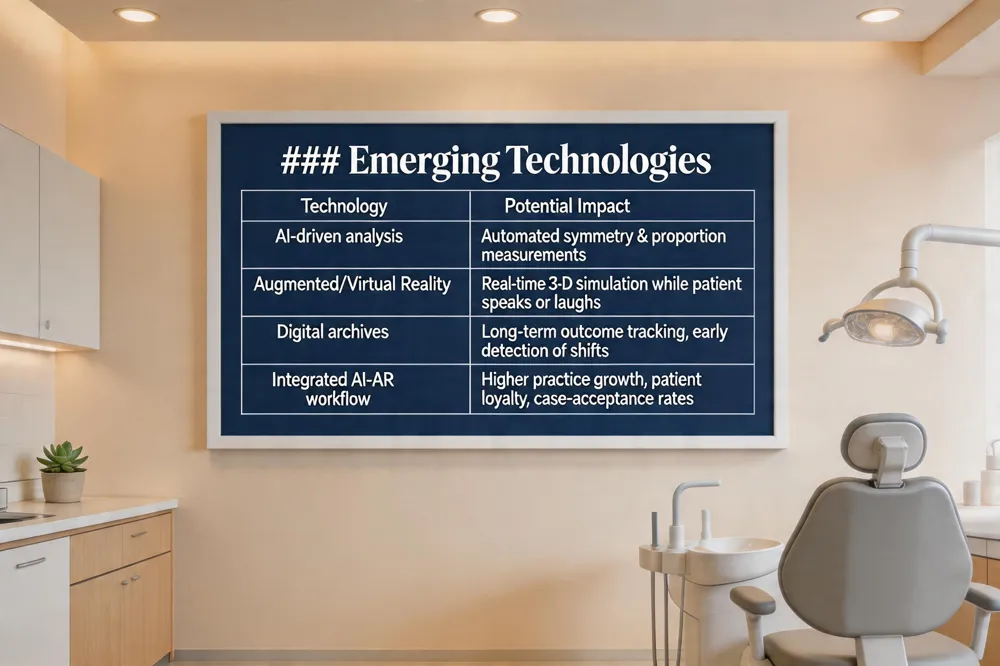 ### Emerging Technologies

| Technology | Potential Impact |
|---|---|
| AI-driven analysis | Automated symmetry & proportion measurements |
| Augmented/Virtual Reality | Real-time 3-D simulation while patient speaks or laughs |
| Digital archives | Long-term outcome tracking, early detection of shifts |
| Integrated AI-AR workflow | Higher practice growth, patient loyalty, case-acceptance rates |